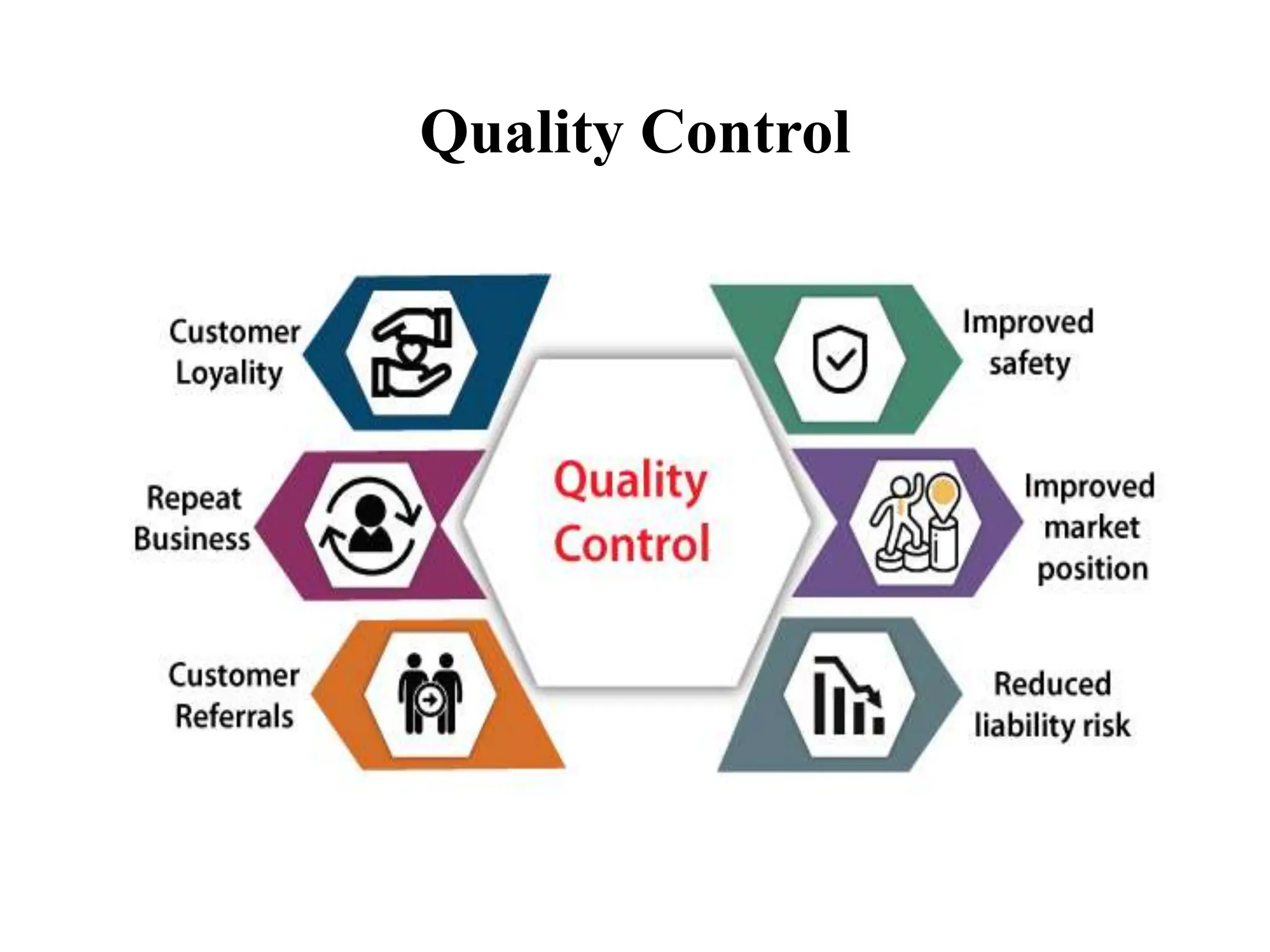 Quality Control

Customer Loyality

Repeat Business

Customer Referrals

Quality Control

Improved safety

Improved market position

Reduced liability risk